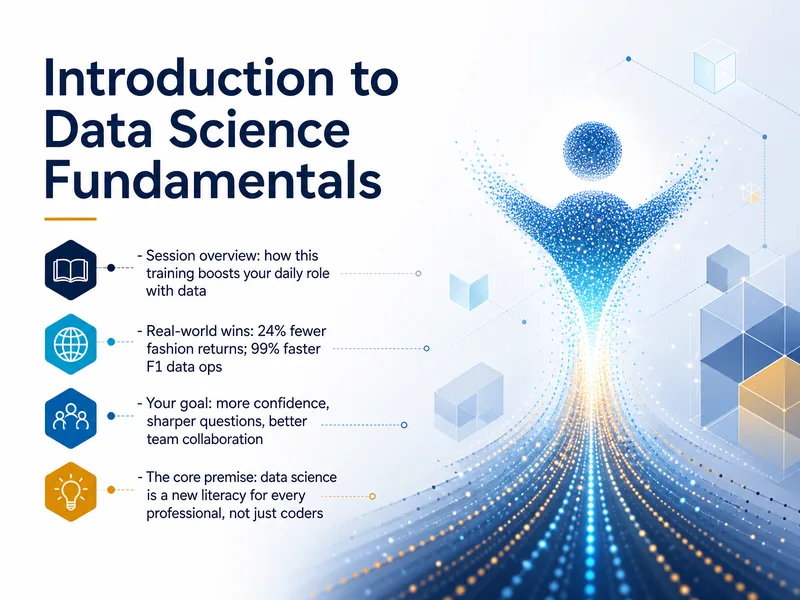 Introduction to Data Science Fundamentals

- Session overview: how this training boosts your daily role with data

- Real-world wins: 24% fewer fashion returns; 99% faster F1 data ops

- Your goal: more confidence, sharper questions, better team collaboration

- The core premise: data science is a new literacy for every professional, not just coders